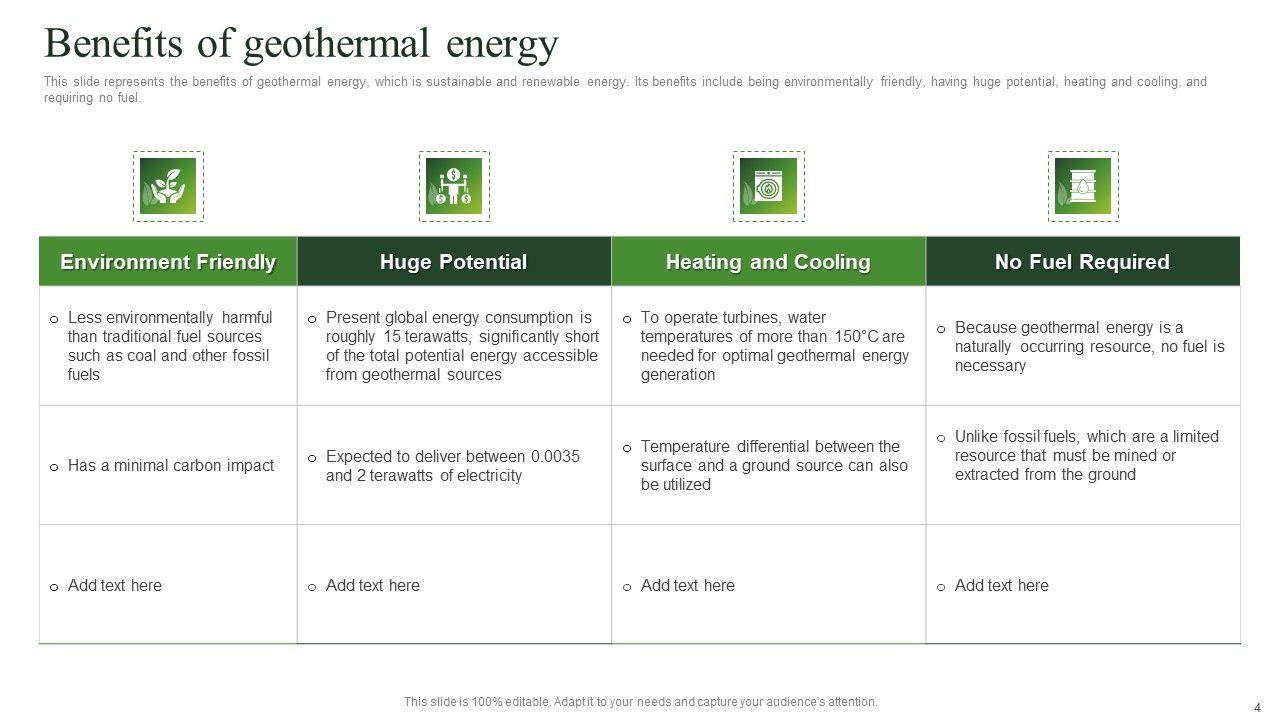 Benefits of geothermal energy

This slide represents the benefits of geothermal energy, which is sustainable and renewable energy. Its benefits include being environmentally friendly, having huge potential, heating and cooling, and requiring no fuel.

| Environment Friendly | Huge Potential | Heating and Cooling | No Fuel Required |
|---|---|---|---|
| o Less environmentally harmful than traditional fuel sources such as coal and other fossil fuels | o Present global energy consumption is roughly 15 terawatts, significantly short of the total potential energy accessible from geothermal sources | o To operate turbines, water temperatures of more than 150°C are needed for optimal geothermal energy generation | o Because geothermal energy is a naturally occurring resource, no fuel is necessary |
| o Has a minimal carbon impact | o Expected to deliver between 0.0035 and 2 terawatts of electricity | o Temperature differential between the surface and a ground source can also be utilized | o Unlike fossil fuels, which are a limited resource that must be mined or extracted from the ground |
| o Add text here | o Add text here | o Add text here | o Add text here |

This slide is 100% editable. Adapt it to your needs and capture your audience's attention.

4